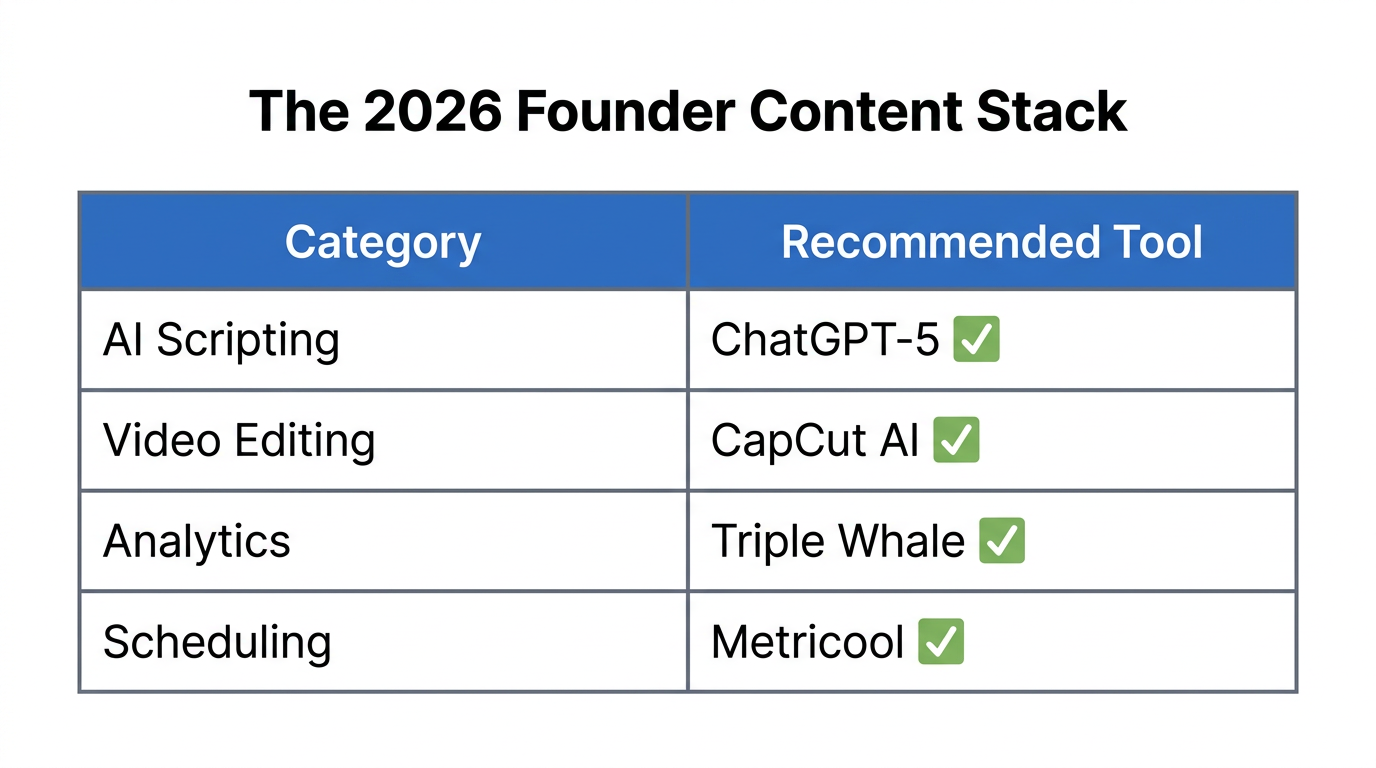 The 2026 Founder Content Stack

| Category | Recommended Tool |
|---|---|
| AI Scripting | ChatGPT-5 ✅ |
| Video Editing | CapCut AI ✅ |
| Analytics | Triple Whale ✅ |
| Scheduling | Metricool ✅ |